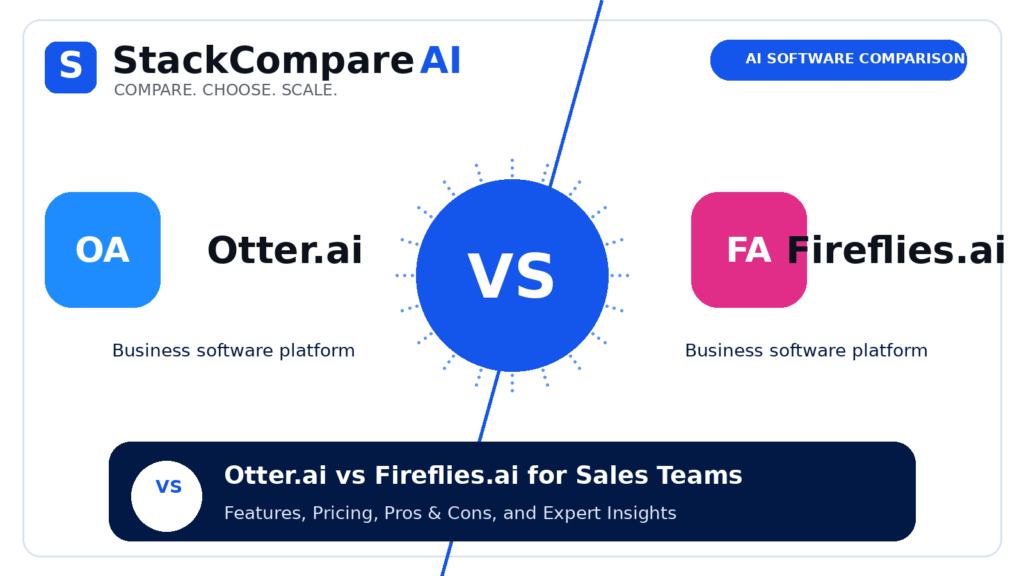 S StackCompare AI
COMPARE. CHOOSE. SCALE.

AI SOFTWARE COMPARISON

OA Otter.ai

Business software platform

VS

FA Fireflies.ai

Business software platform

VS

Otter.ai vs Fireflies.ai for Sales Teams

Features, Pricing, Pros & Cons, and Expert Insights